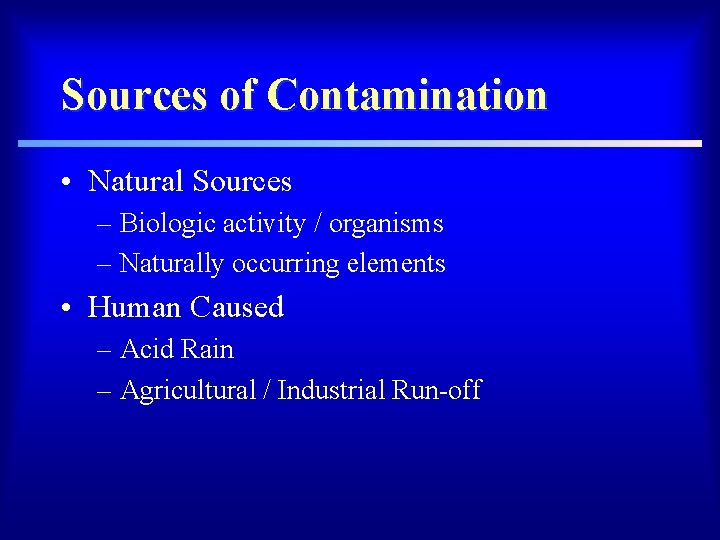 Sources of Contamination

• Natural Sources
– Biologic activity / organisms
– Naturally occurring elements

• Human Caused
– Acid Rain
– Agricultural / Industrial Run-off